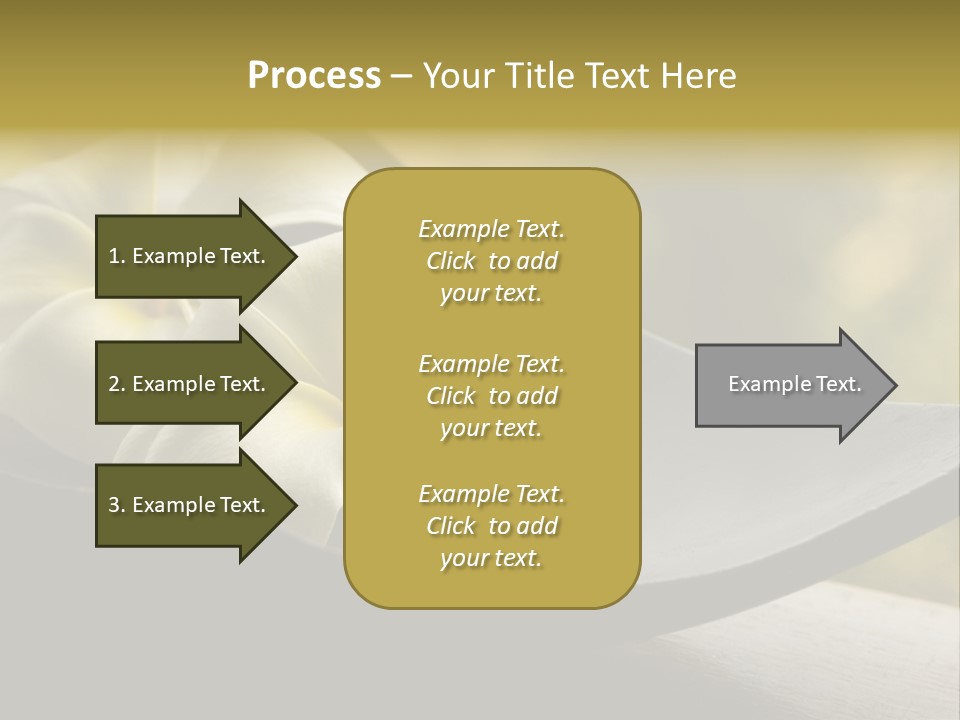 Process – Your Title Text Here

1. Example Text.

2. Example Text.

3. Example Text.

Example Text. Click to add your text.

Example Text. Click to add your text.

Example Text. Click to add your text.

Example Text.